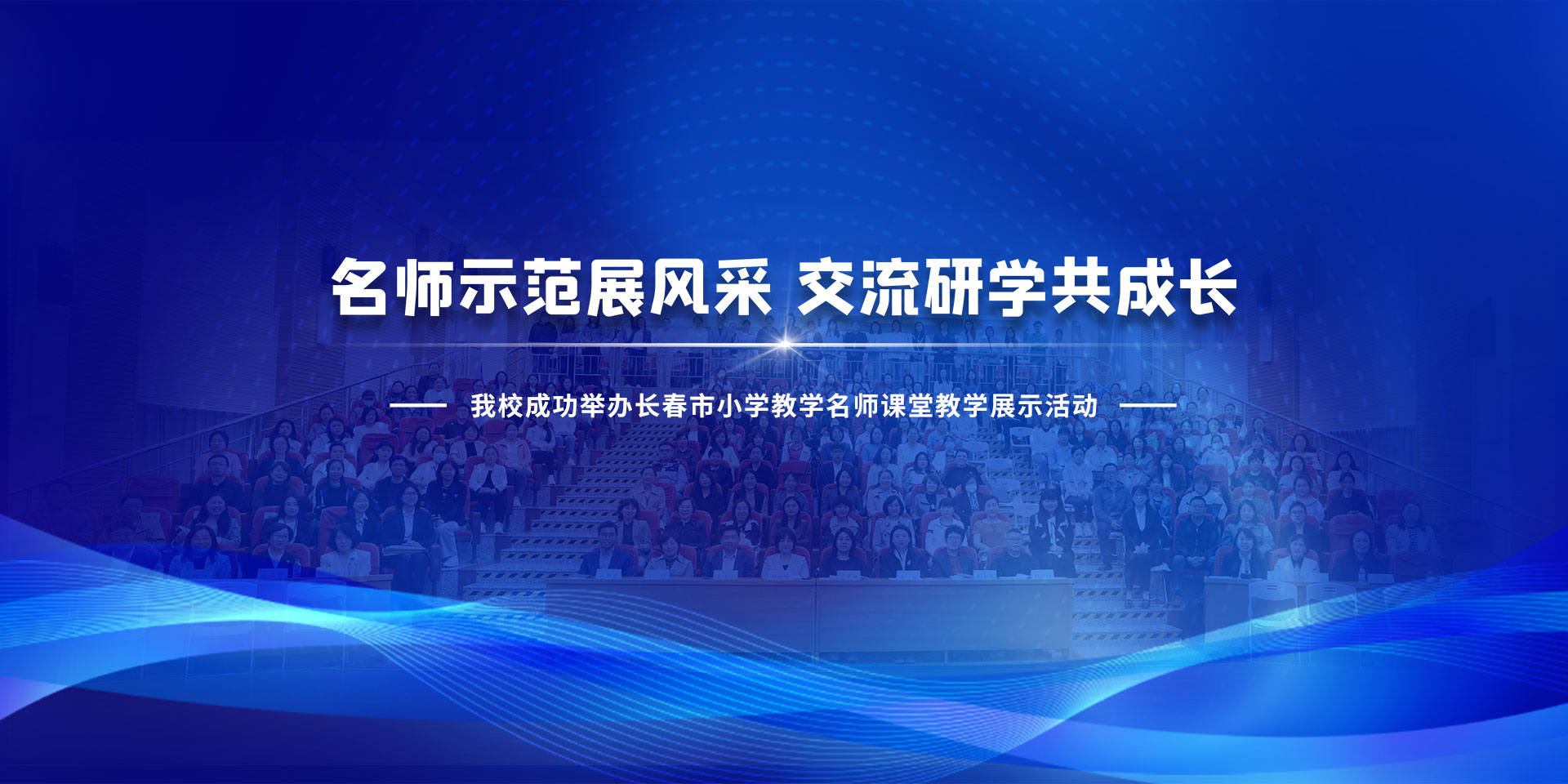 名师示范展风采 交流研学共成长

—— 我校成功举办长春市小学教学名师课堂教学展示活动 ——